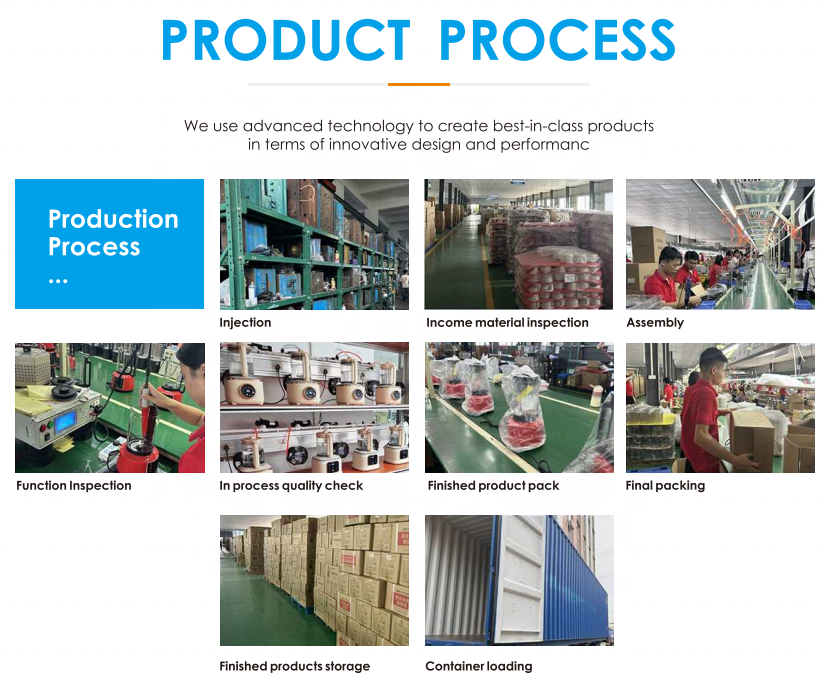 PRODUCT PROCESS

We use advanced technology to create best-in-class products in terms of innovative design and performanc

Production Process
...

Injection

Income material inspection

Assembly

Function Inspection

In process quality check

Finished product pack

Final packing

Finished products storage

Container loading